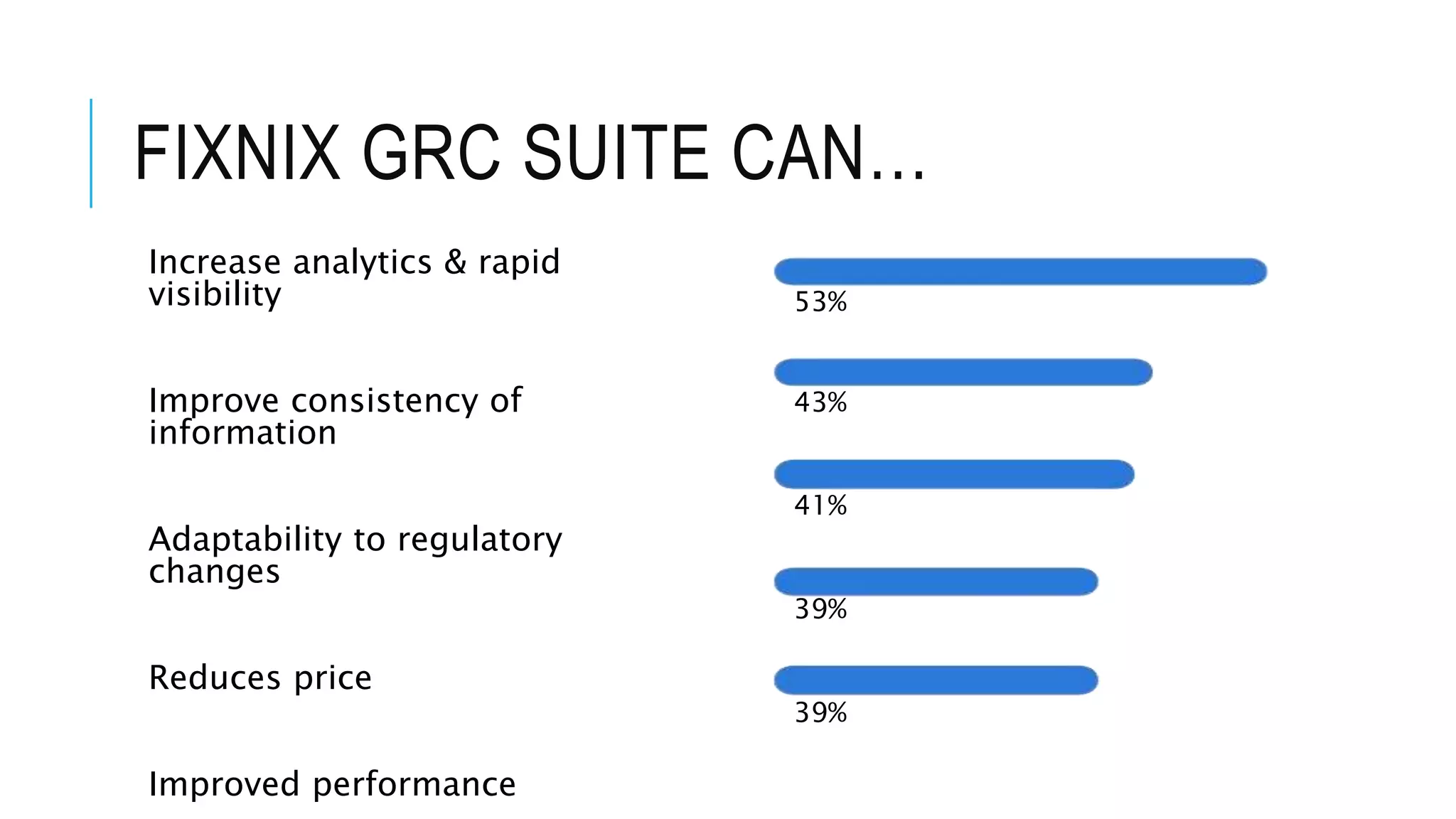 FIXNIX GRC SUITE CAN...

Increase analytics & rapid visibility

Improve consistency of information

Adaptability to regulatory changes

Reduces price

Improved performance

53%

43%

41%

39%

39%